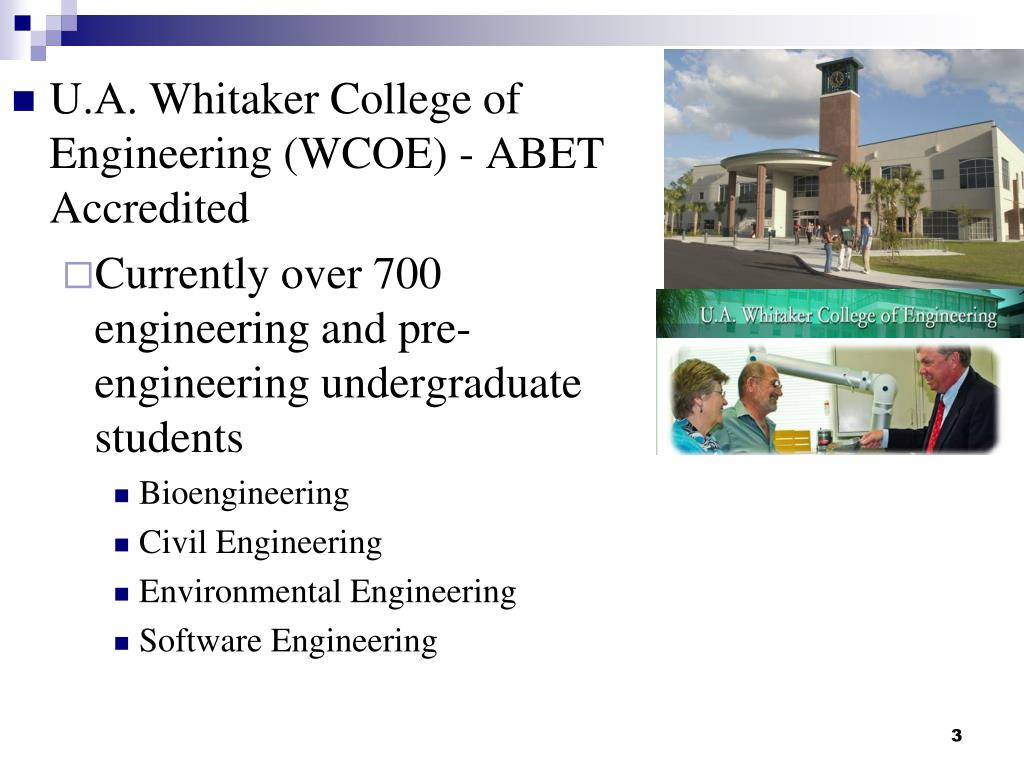 U.A. Whitaker College of Engineering (WCOE) - ABET Accredited

Currently over 700 engineering and pre-engineering undergraduate students

Bioengineering

Civil Engineering

Environmental Engineering

Software Engineering

U.A. Whitaker College of Engineering

3